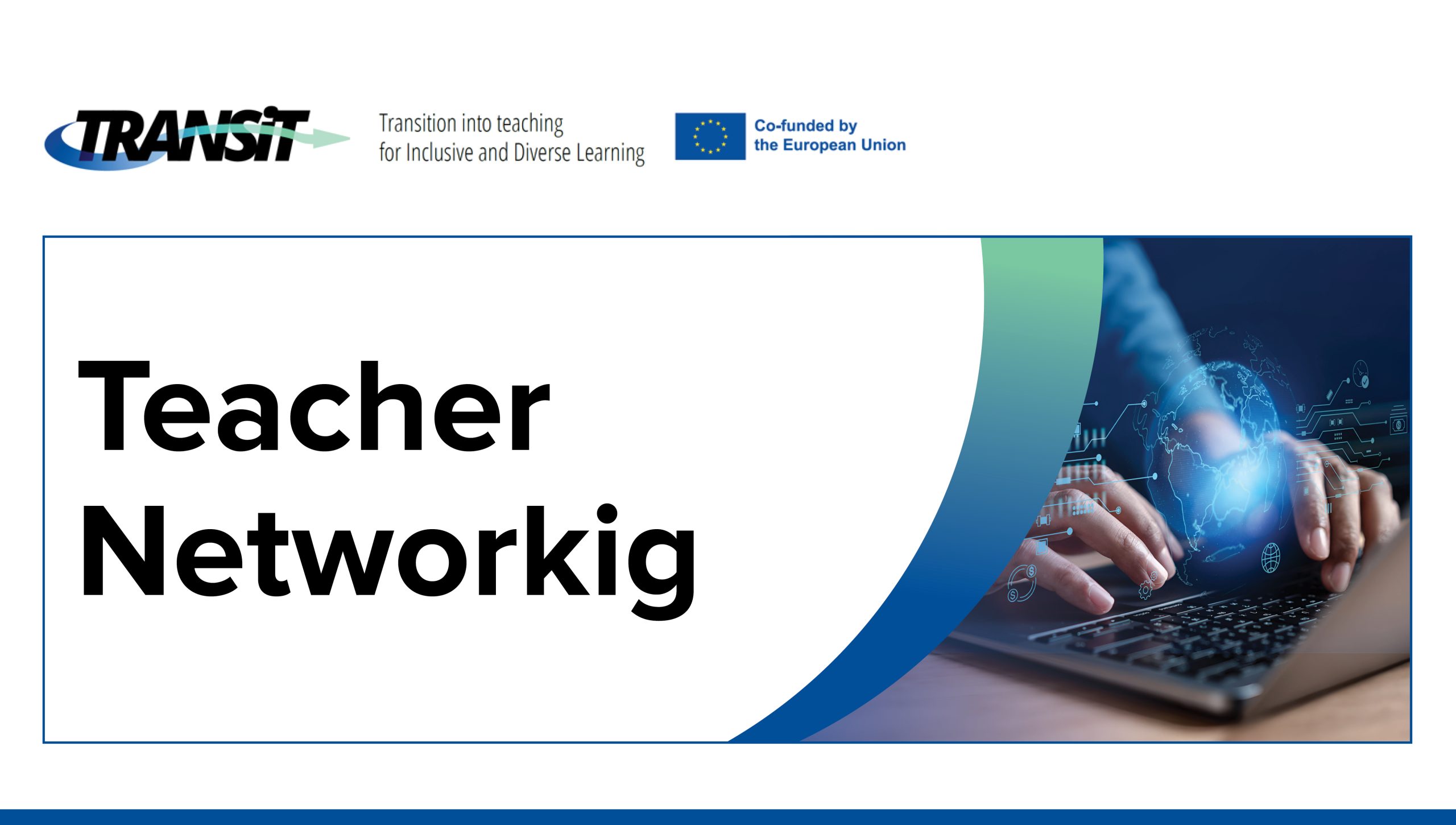 TRANSiT

Transition into teaching
for Inclusive and Diverse Learning

Co-funded by
the European Union

Teacher
Networkig